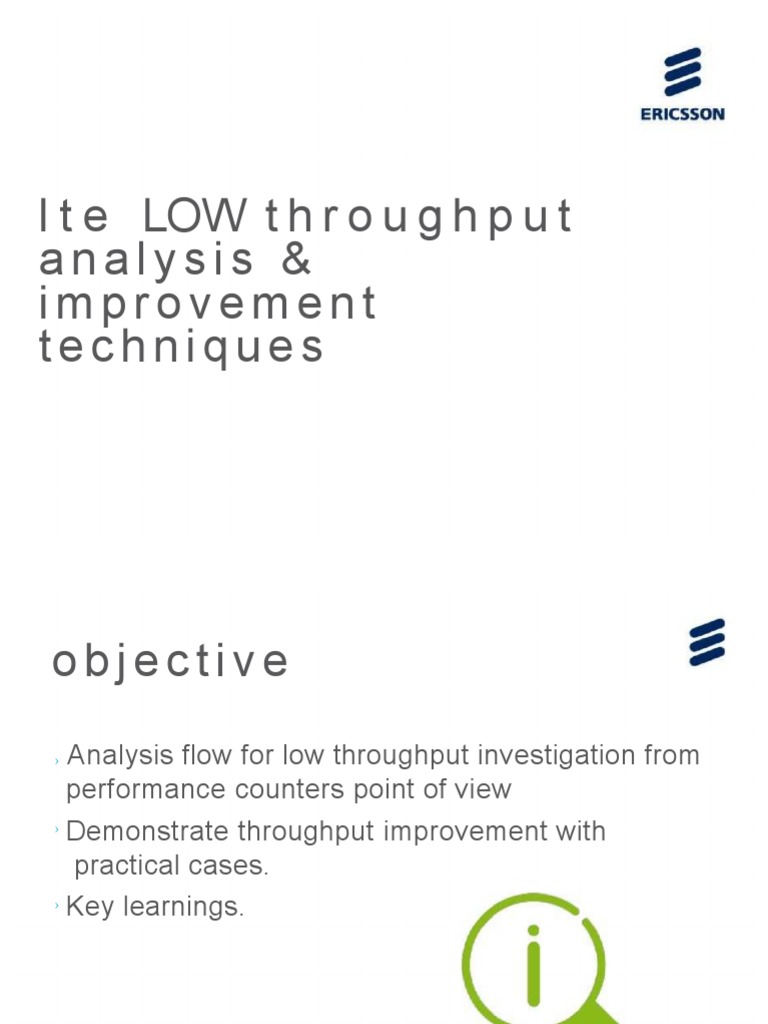 ERICSSON

lte LOW throughput analysis & improvement techniques

objective

› Analysis flow for low throughput investigation from performance counters point of view

› Demonstrate throughput improvement with practical cases.

› Key learnings.